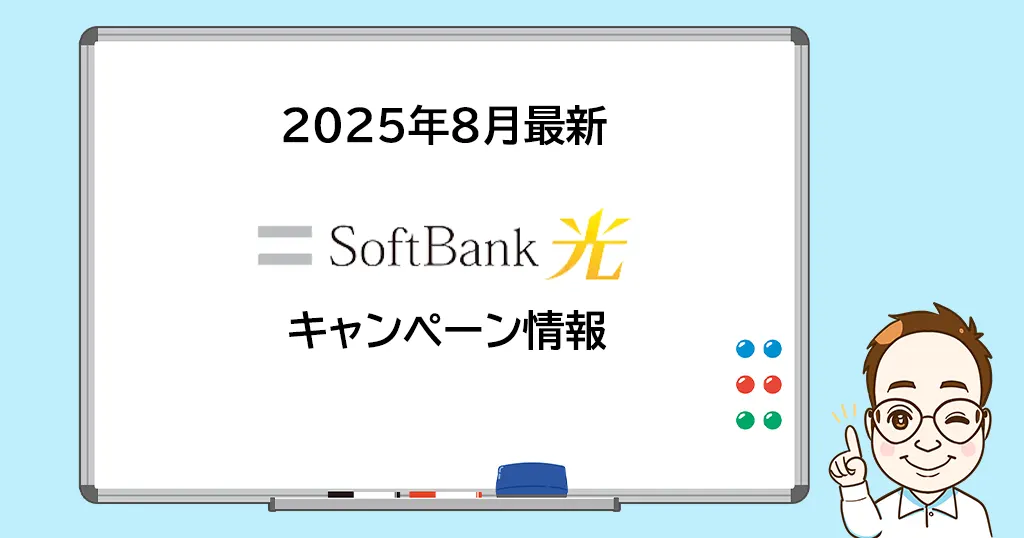 2025年8月最新

SoftBank 光

キャンペーン情報